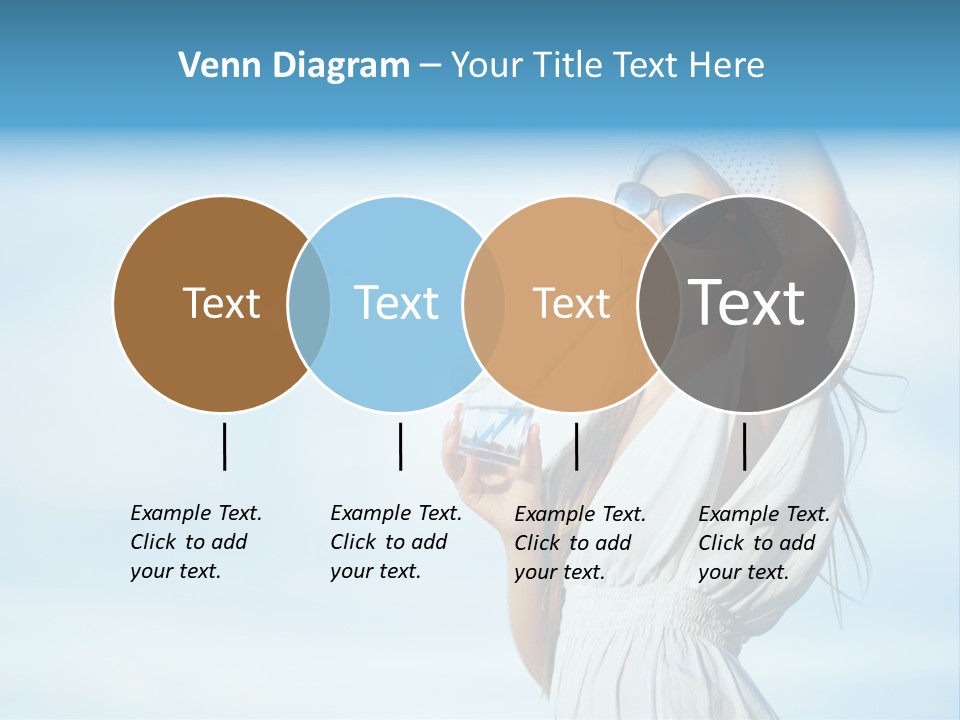 Venn Diagram – Your Title Text Here

Text

Text

Text

Text

Example Text. Click to add your text.

Example Text. Click to add your text.

Example Text. Click to add your text.

Example Text. Click to add your text.